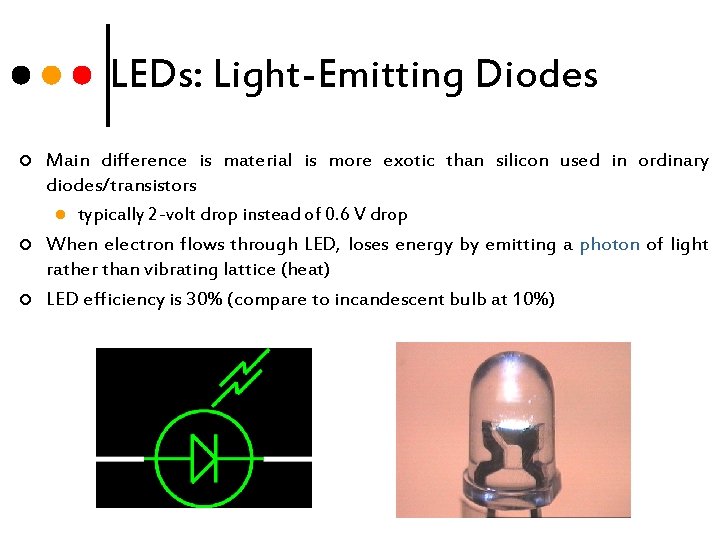 LEDs: Light-Emitting Diodes

Main difference is material is more exotic than silicon used in ordinary diodes/transistors

typically 2-volt drop instead of 0.6 V drop

When electron flows through LED, loses energy by emitting a photon of light rather than vibrating lattice (heat)

LED efficiency is 30% (compare to incandescent bulb at 10%)